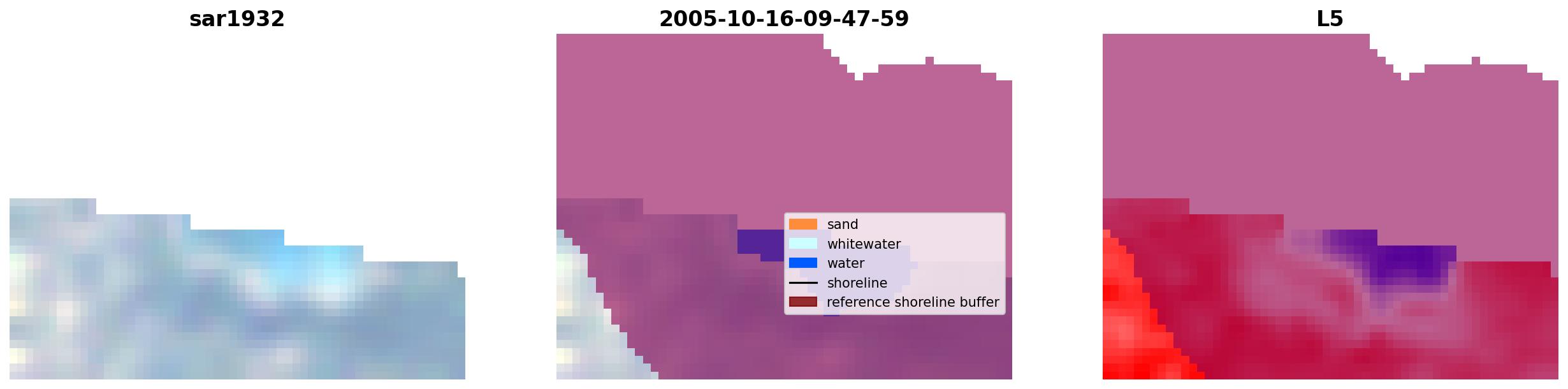 sar1932

2005-10-16-09-47-59

L5

sand
whitewater
water
shoreline
reference shoreline buffer